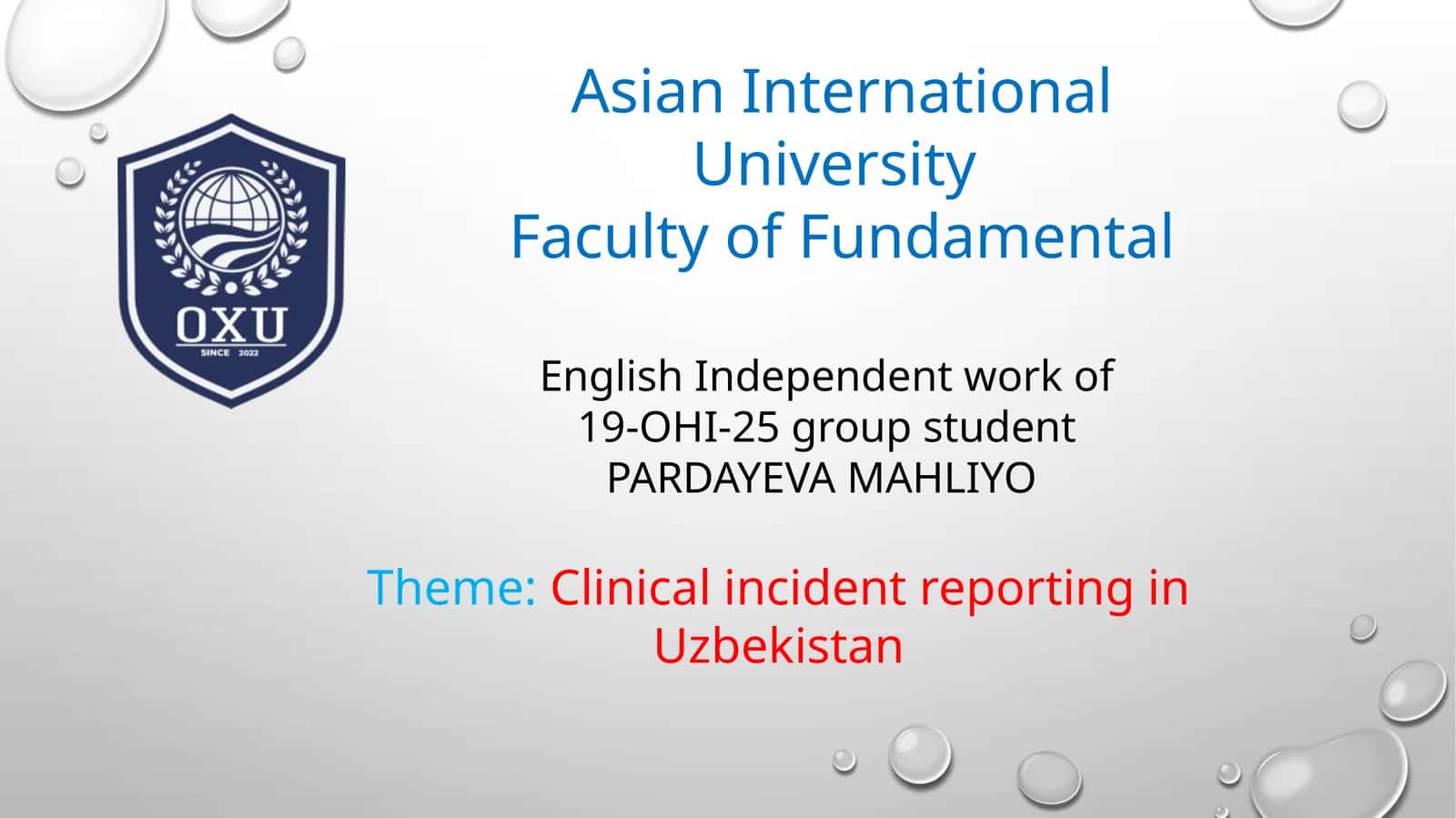 OXU
SINCE 2022

Asian International University
Faculty of Fundamental

English Independent work of 19-OHI-25 group student
PARDAYEVA MAHLIYO

Theme: Clinical incident reporting in Uzbekistan